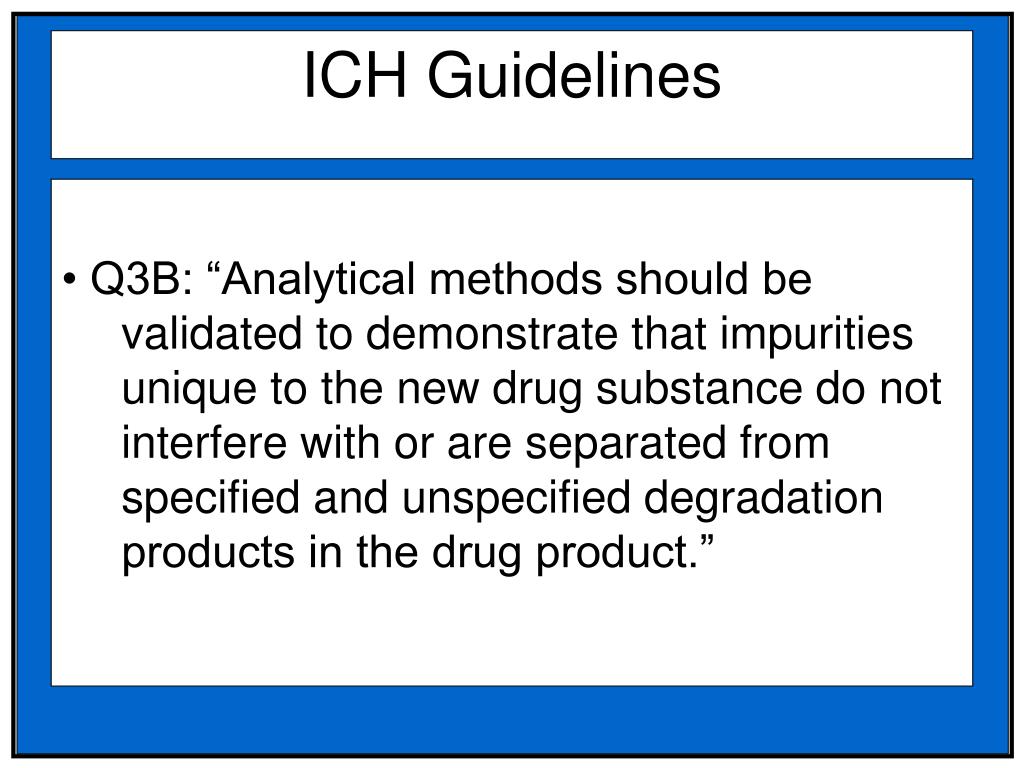 ICH Guidelines

• Q3B: “Analytical methods should be validated to demonstrate that impurities unique to the new drug substance do not interfere with or are separated from specified and unspecified degradation products in the drug product.”